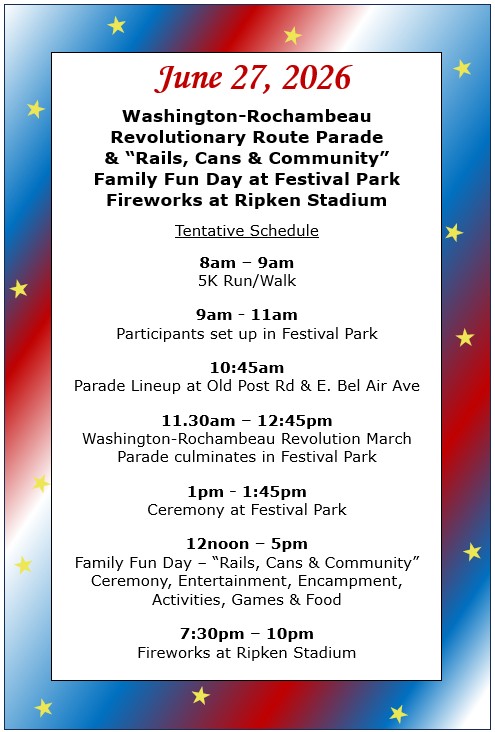 June 27, 2026

Washington-Rochambeau Revolutionary Route Parade & “Rails, Cans & Community” Family Fun Day at Festival Park Fireworks at Ripken Stadium

Tentative Schedule

8am – 9am
5K Run/Walk

9am - 11am
Participants set up in Festival Park

10:45am
Parade Lineup at Old Post Rd & E. Bel Air Ave

11.30am – 12:45pm
Washington-Rochambeau Revolution March
Parade culminates in Festival Park

1pm - 1:45pm
Ceremony at Festival Park

12noon – 5pm
Family Fun Day – “Rails, Cans & Community”
Ceremony, Entertainment, Encampment, Activities, Games & Food

7:30pm – 10pm
Fireworks at Ripken Stadium